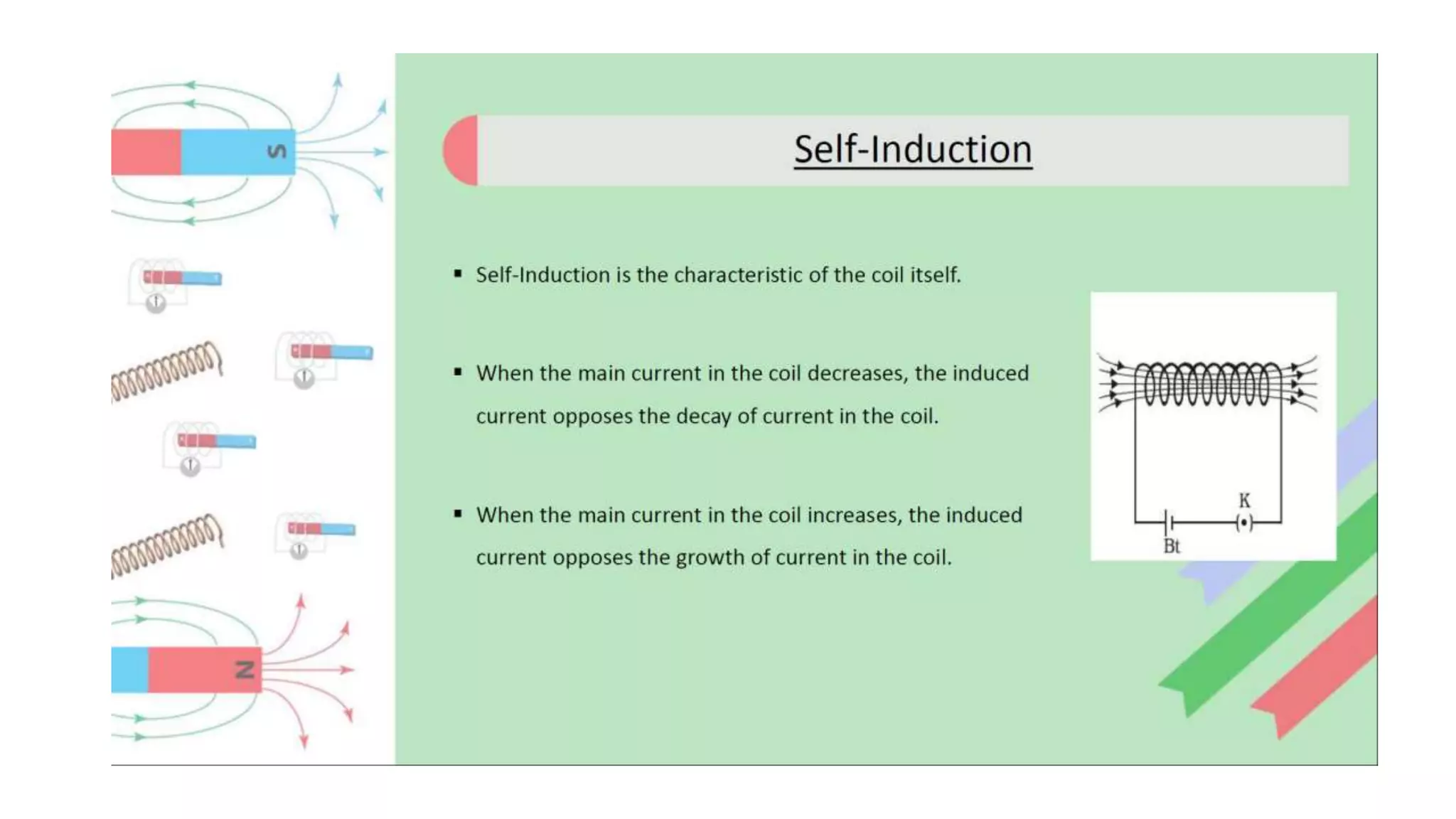 S

N

Self-Induction

▪ Self-Induction is the characteristic of the coil itself.

▪ When the main current in the coil decreases, the induced current opposes the decay of current in the coil.

▪ When the main current in the coil increases, the induced current opposes the growth of current in the coil.

K

Bt